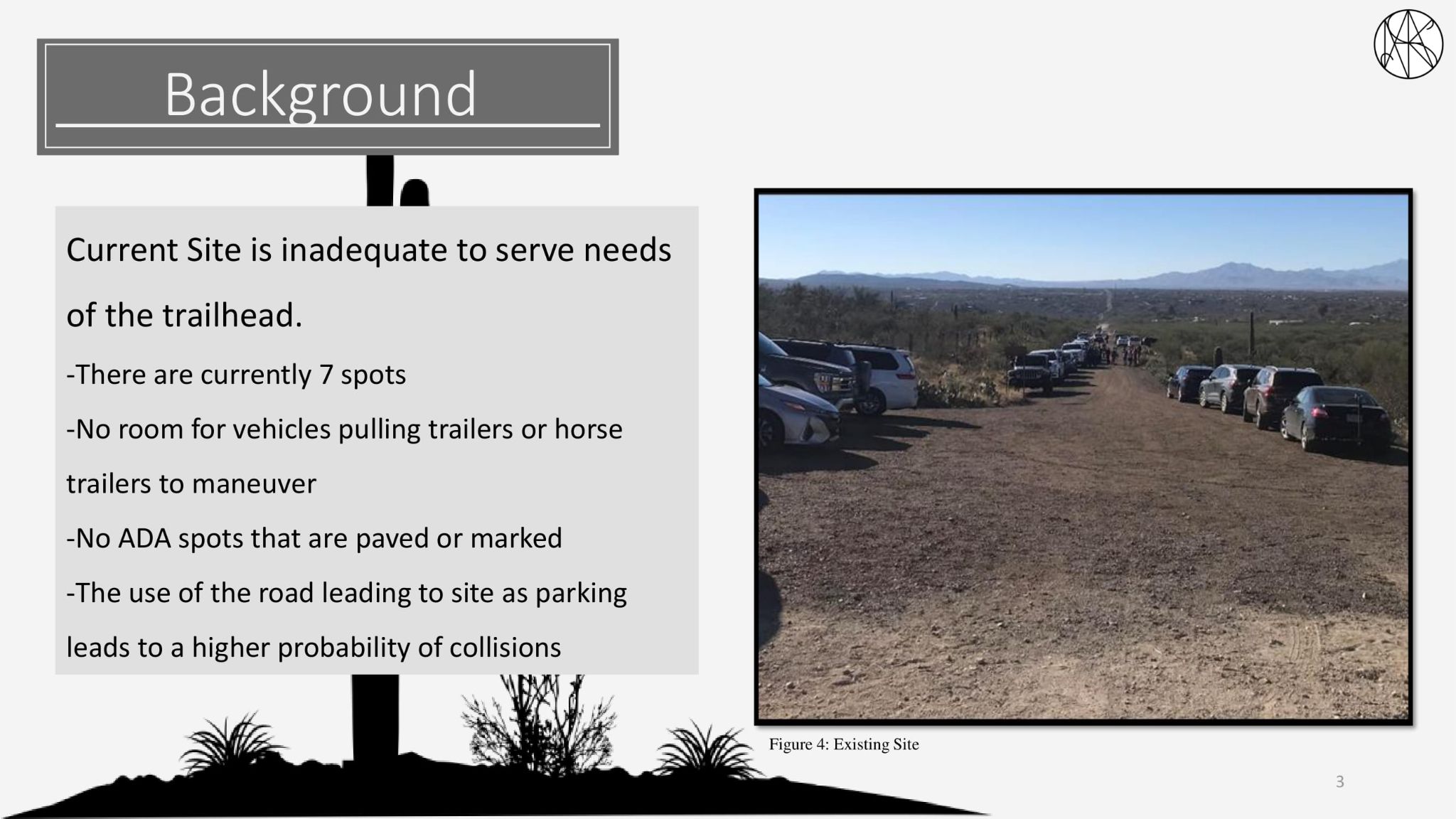 Background

Current Site is inadequate to serve needs of the trailhead.

-There are currently 7 spots

-No room for vehicles pulling trailers or horse trailers to maneuver

-No ADA spots that are paved or marked

-The use of the road leading to site as parking leads to a higher probability of collisions

Figure 4: Existing Site

3